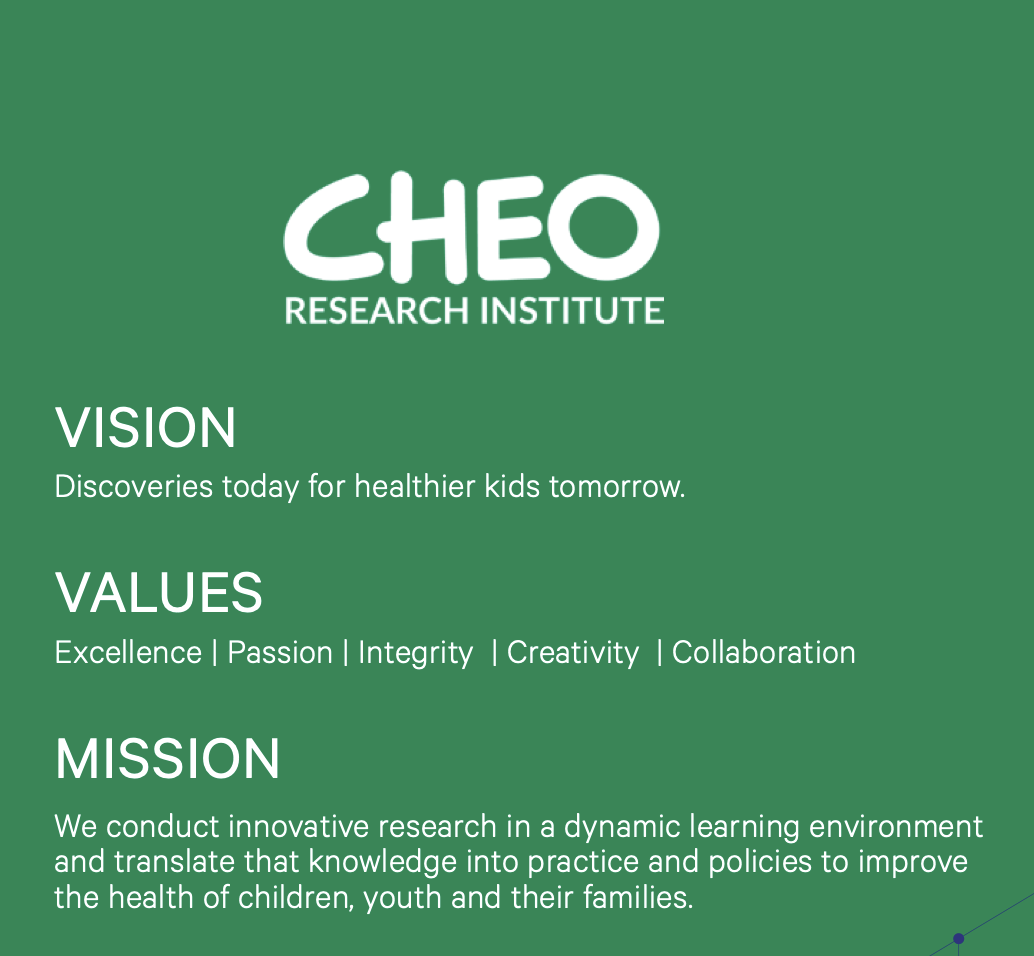 CHEO
RESEARCH INSTITUTE

VISION
Discoveries today for healthier kids tomorrow.

VALUES
Excellence | Passion | Integrity | Creativity | Collaboration

MISSION
We conduct innovative research in a dynamic learning environment and translate that knowledge into practice and policies to improve the health of children, youth and their families.